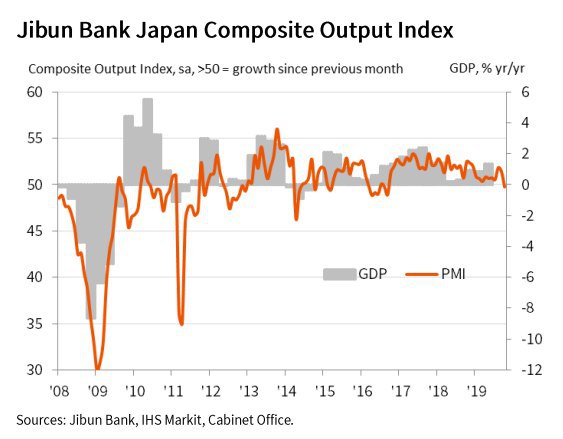 Jibun Bank Japan Composite Output Index

Composite Output Index, sa, >50 = growth since previous month

GDP, % yr/yr

60
55
50
45
40
35
30

6
4
2
0
-2
-4
-6
-8
-10
-12

GDP
PMI

'08 '09 '10 '11 '12 '13 '14 '15 '16 '17 '18 '19

Sources: Jibun Bank, IHS Markit, Cabinet Office.